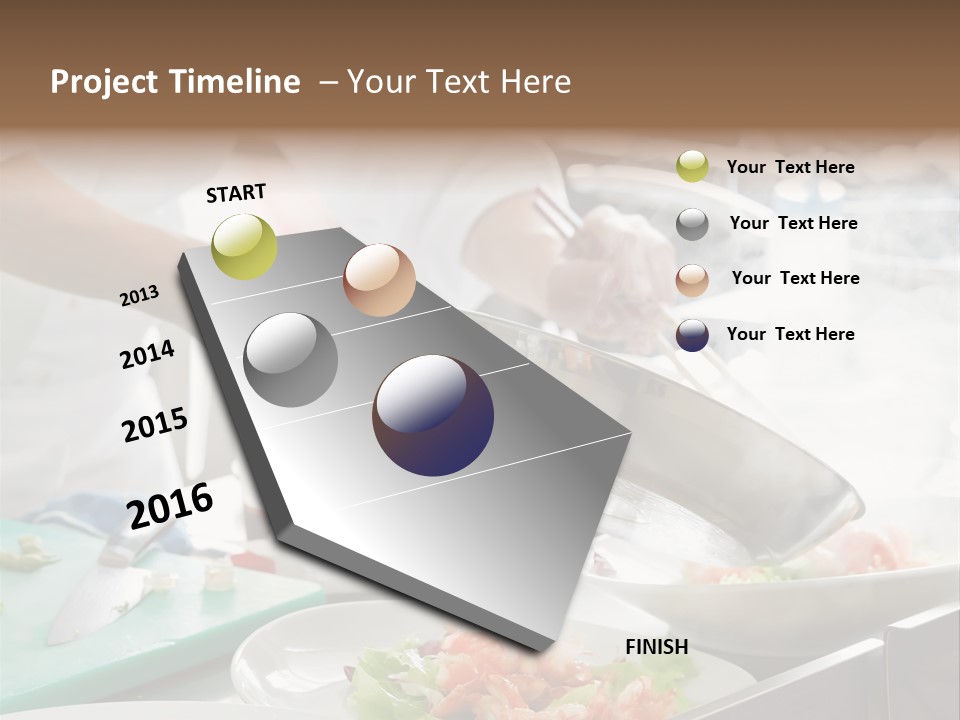 Project Timeline – Your Text Here

START

2013

2014

2015

2016

FINISH

Your Text Here

Your Text Here

Your Text Here

Your Text Here